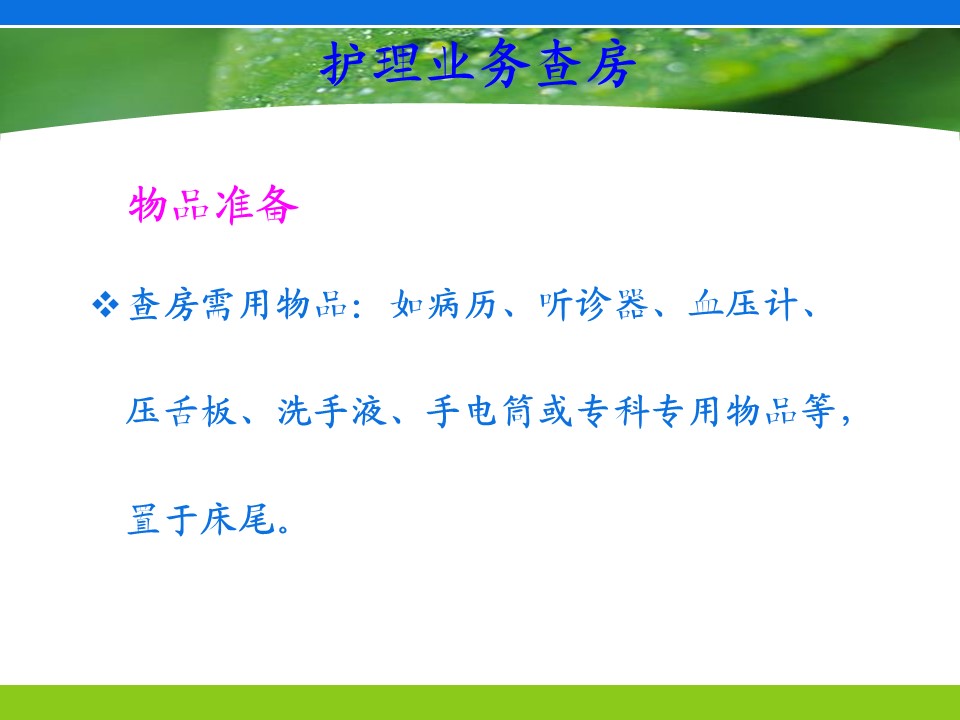 护理业务查房

物品准备

❖ 查房需用物品：如病历、听诊器、血压计、压舌板、洗手液、手电筒或专科专用物品等，置于床尾。